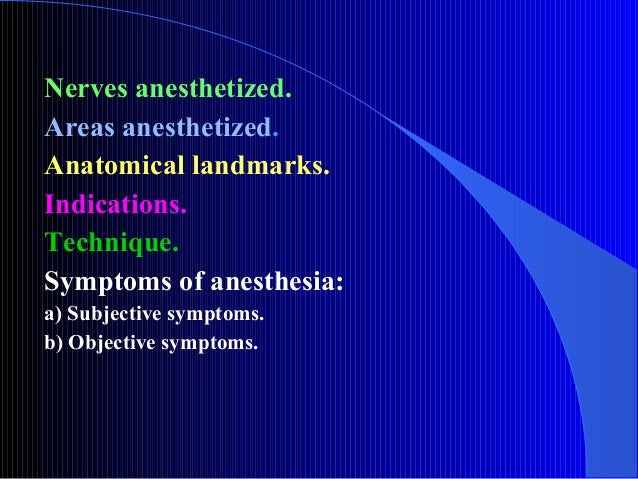 Nerves anesthetized.

Areas anesthetized.

Anatomical landmarks.

Indications.

Technique.

Symptoms of anesthesia:

a) Subjective symptoms.

b) Objective symptoms.